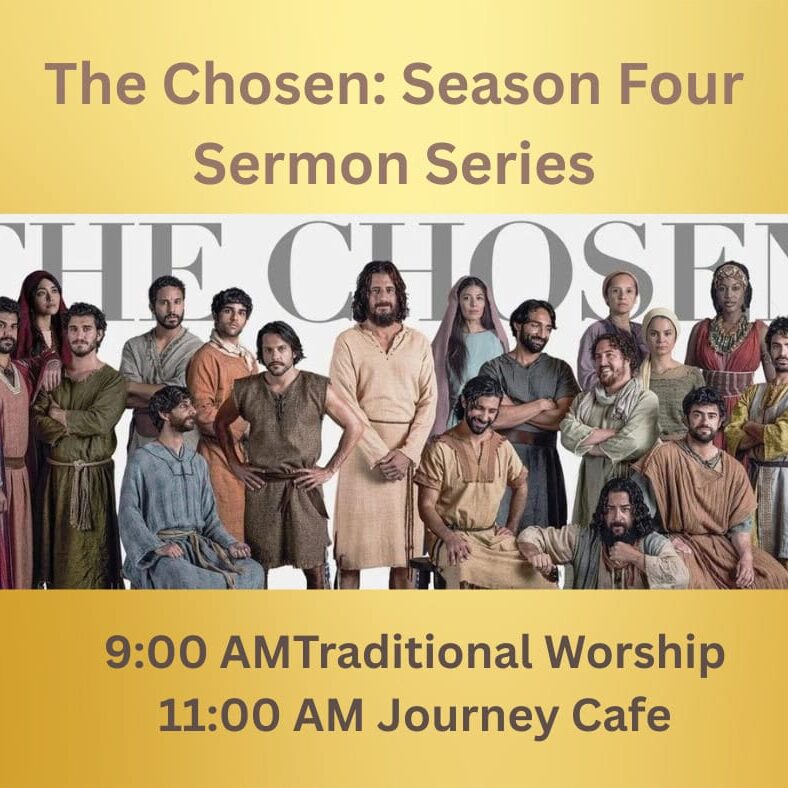 The Chosen: Season Four Sermon Series

THE CHOSEN

9:00 AMTraditional Worship
11:00 AM Journey Cafe